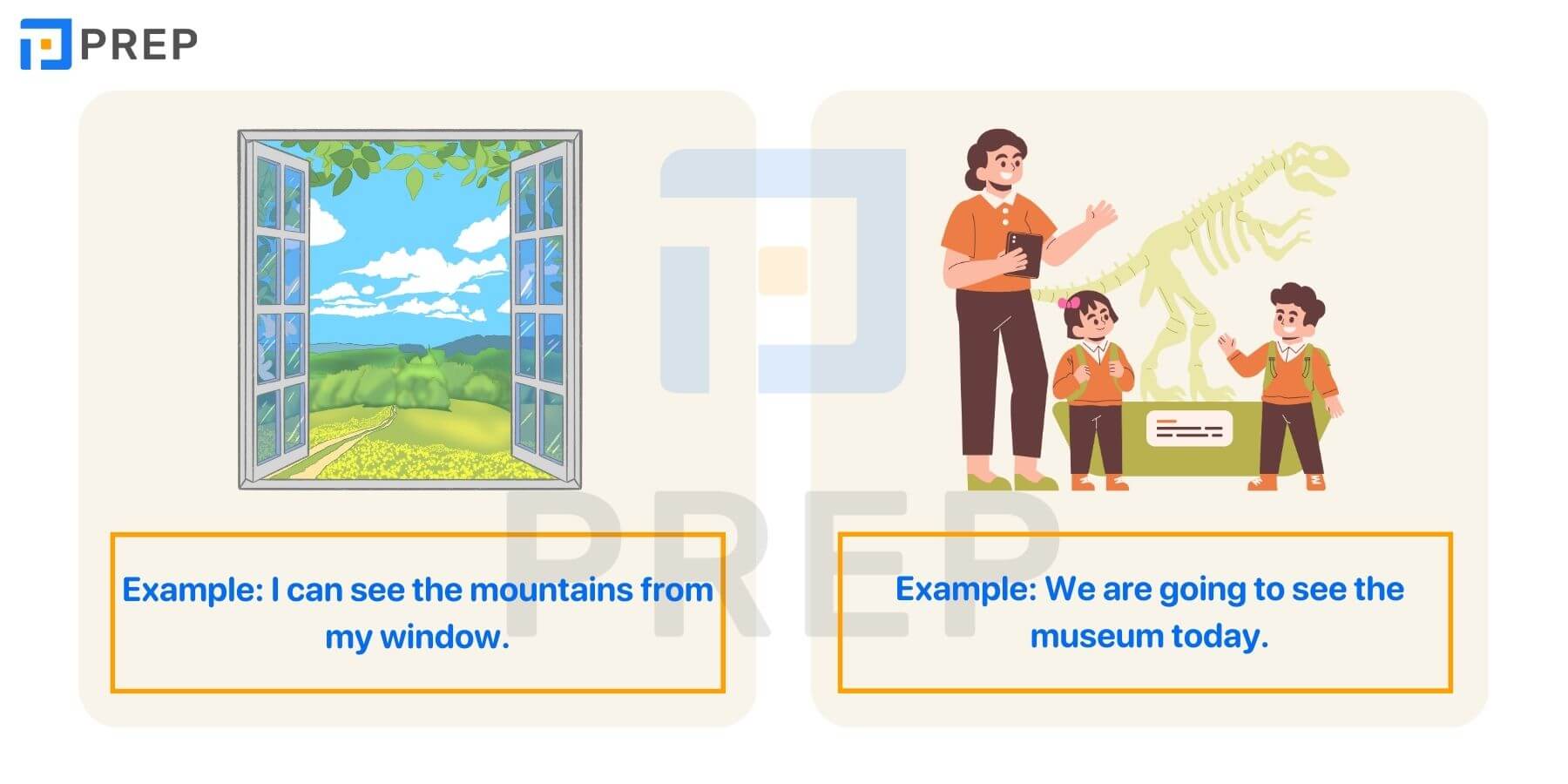 PREP

PREP

Example: I can see the mountains from my window.

Example: We are going to see the museum today.